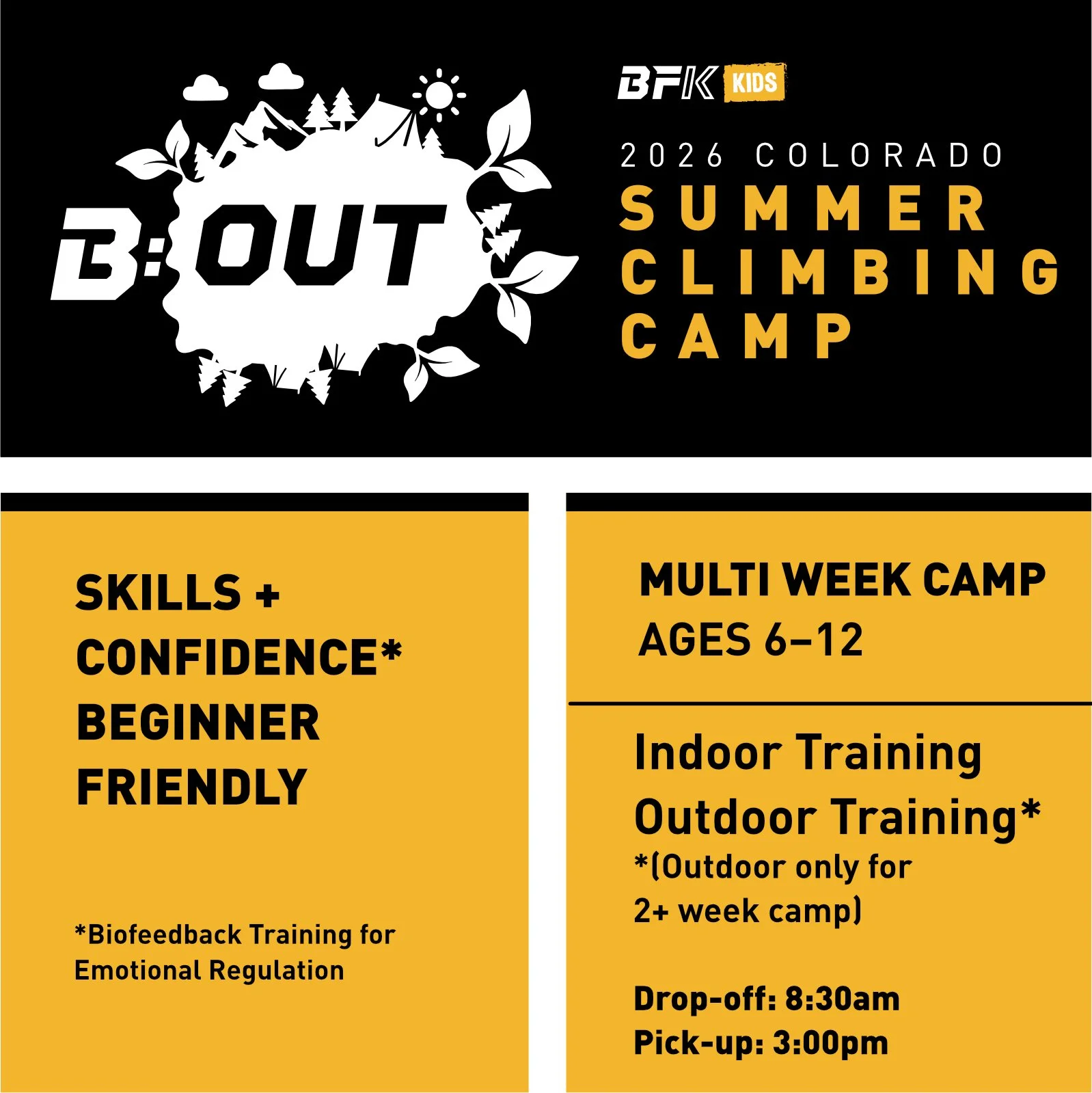 B:OUT

BFK KIDS

2026 COLORADO
SUMMER
CLIMBING
CAMP

SKILLS +
CONFIDENCE*
BEGINNER
FRIENDLY

*Biofeedback Training for Emotional Regulation

MULTI WEEK CAMP
AGES 6–12

Indoor Training
Outdoor Training*
*(Outdoor only for 2+ week camp)

Drop-off: 8:30am
Pick-up: 3:00pm